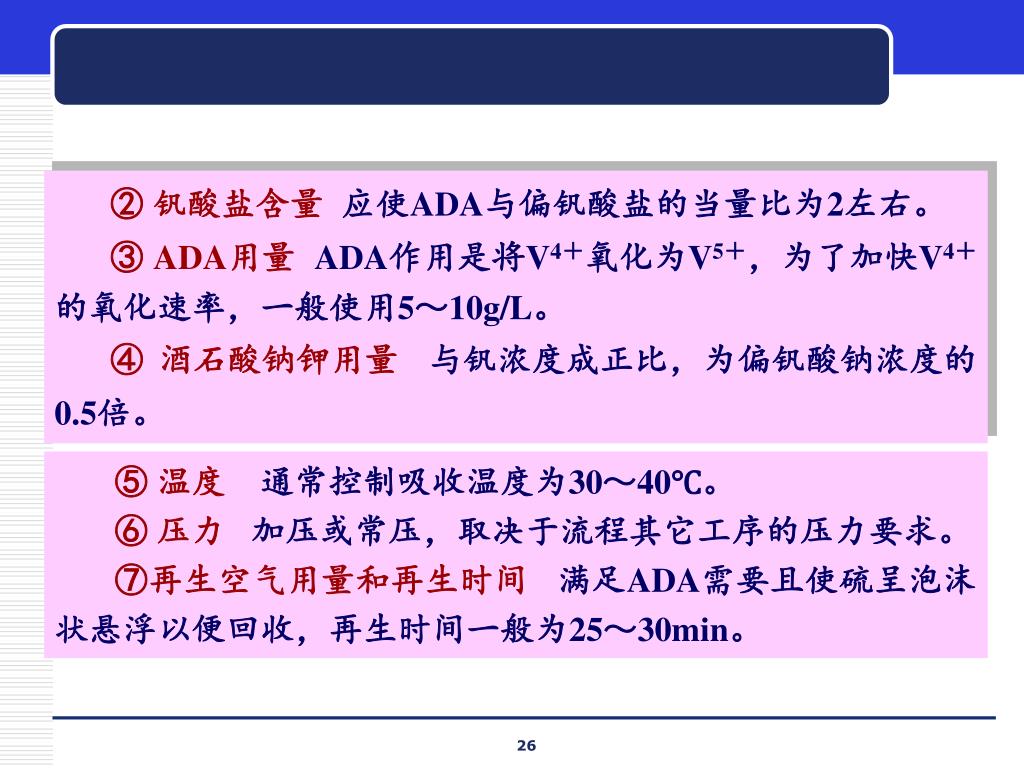 ② 钒酸盐含量 应使ADA与偏钒酸盐的当量比为2左右。

③ ADA用量 ADA作用是将$V^{4+}$氧化为$V^{5+}$，为了加快$V^{4+}$的氧化速率，一般使用5～10g/L。

④ 酒石酸钠钾用量 与钒浓度成正比，为偏钒酸钠浓度的0.5倍。

⑤ 温度 通常控制吸收温度为30～40℃。

⑥ 压力 加压或常压，取决于流程其它工序的压力要求。

⑦再生空气用量和再生时间 满足ADA需要且使硫呈泡沫状悬浮以便回收，再生时间一般为25～30min。

26